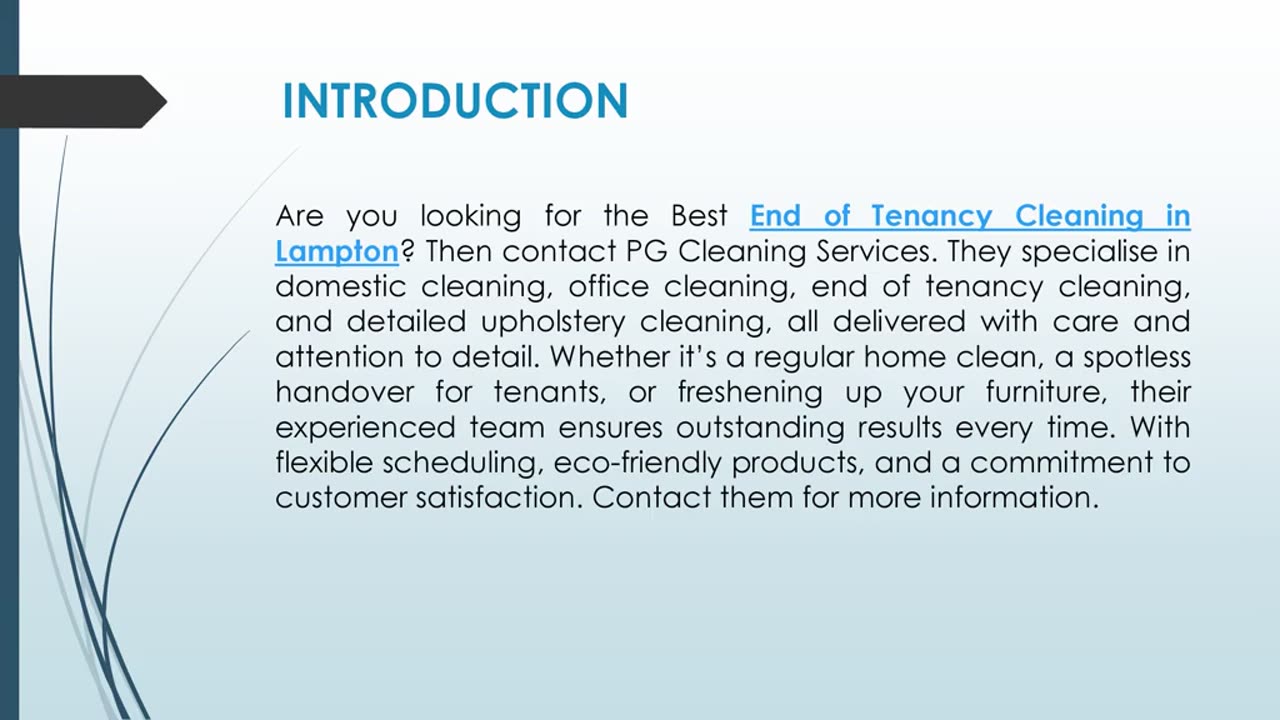 INTRODUCTION

Are you looking for the Best End of Tenancy Cleaning in Lampton? Then contact PG Cleaning Services. They specialise in domestic cleaning, office cleaning, end of tenancy cleaning, and detailed upholstery cleaning, all delivered with care and attention to detail. Whether it's a regular home clean, a spotless handover for tenants, or freshening up your furniture, their experienced team ensures outstanding results every time. With flexible scheduling, eco-friendly products, and a commitment to customer satisfaction. Contact them for more information.